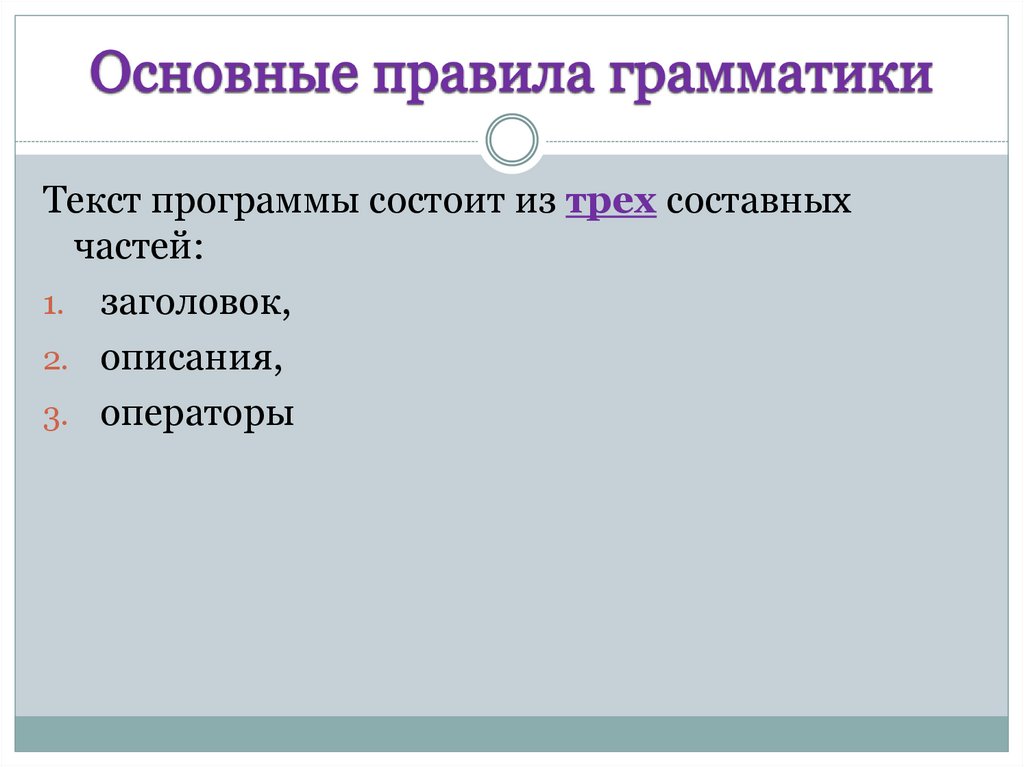 Основные правила грамматики

Текст программы состоит из трех составных частей:

1. заголовок,
2. описания,
3. операторы